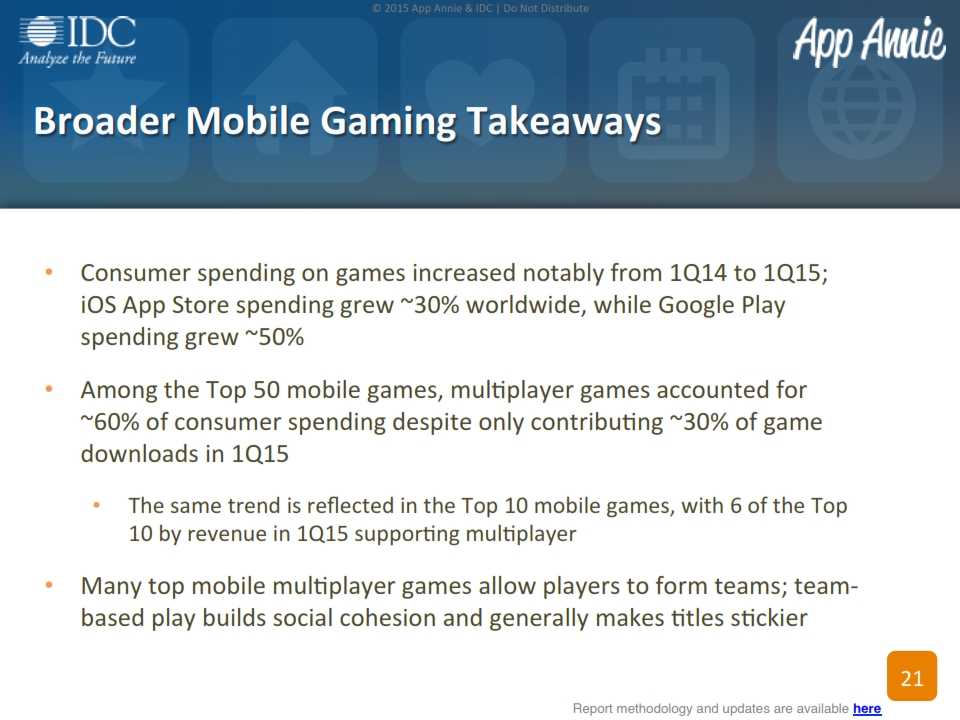 © 2015 App Annie & IDC | Do Not Distribute

IDC
Analyze the Future

App Annie

Broader Mobile Gaming Takeaways

• Consumer spending on games increased notably from 1Q14 to 1Q15; iOS App Store spending grew ~30% worldwide, while Google Play spending grew ~50%

• Among the Top 50 mobile games, multiplayer games accounted for ~60% of consumer spending despite only contributing ~30% of game downloads in 1Q15

• The same trend is reflected in the Top 10 mobile games, with 6 of the Top 10 by revenue in 1Q15 supporting multiplayer

• Many top mobile multiplayer games allow players to form teams; team-based play builds social cohesion and generally makes titles stickier

21

Report methodology and updates are available here